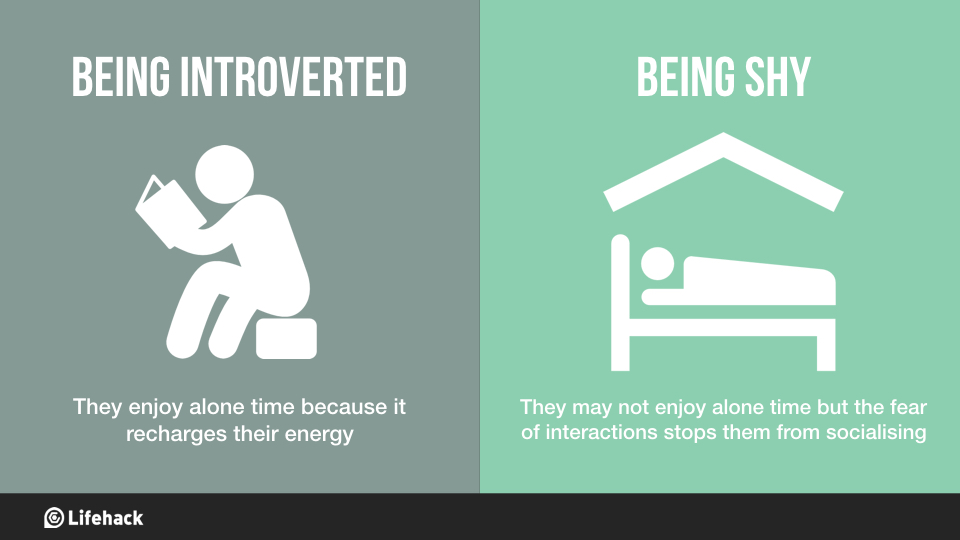 BEING INTROVERTED

They enjoy alone time because it recharges their energy

BEING SHY

They may not enjoy alone time but the fear of interactions stops them from socialising

Lifehack